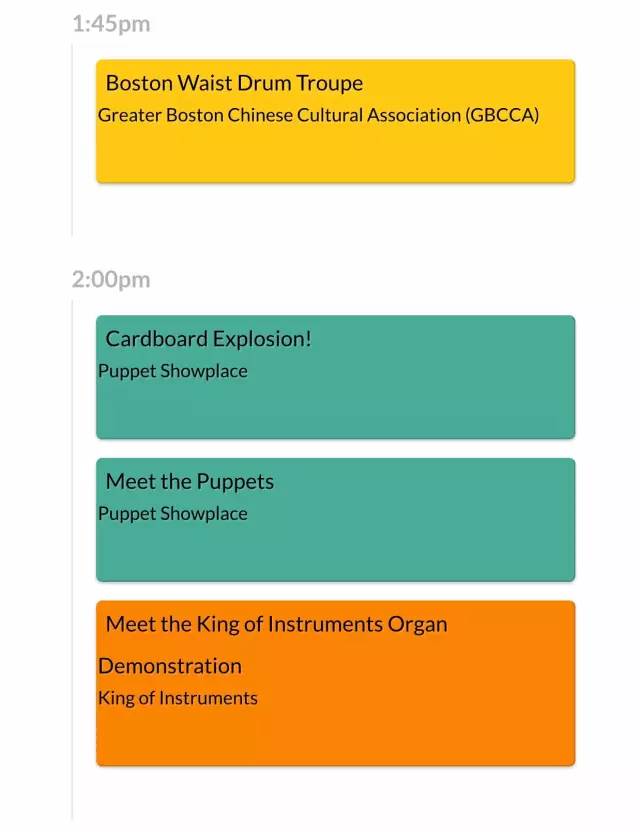 1:45pm

Boston Waist Drum Troupe
Greater Boston Chinese Cultural Association (GBCCA)

2:00pm

Cardboard Explosion!
Puppet Showplace

Meet the Puppets
Puppet Showplace

Meet the King of Instruments Organ Demonstration
King of Instruments